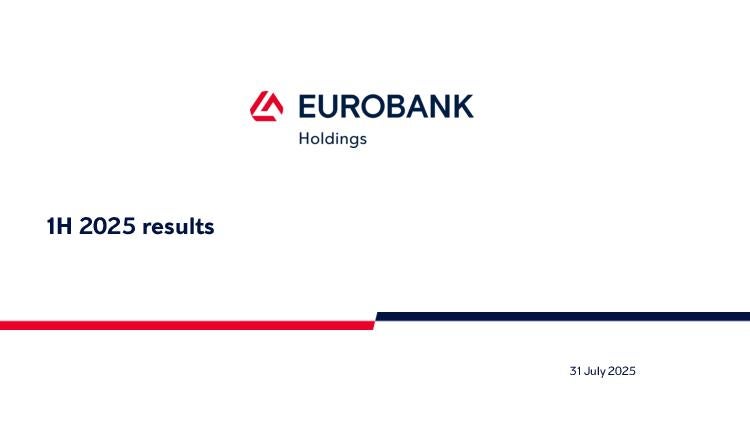 EUROBANK
Holdings

1H 2025 results

31 July 2025